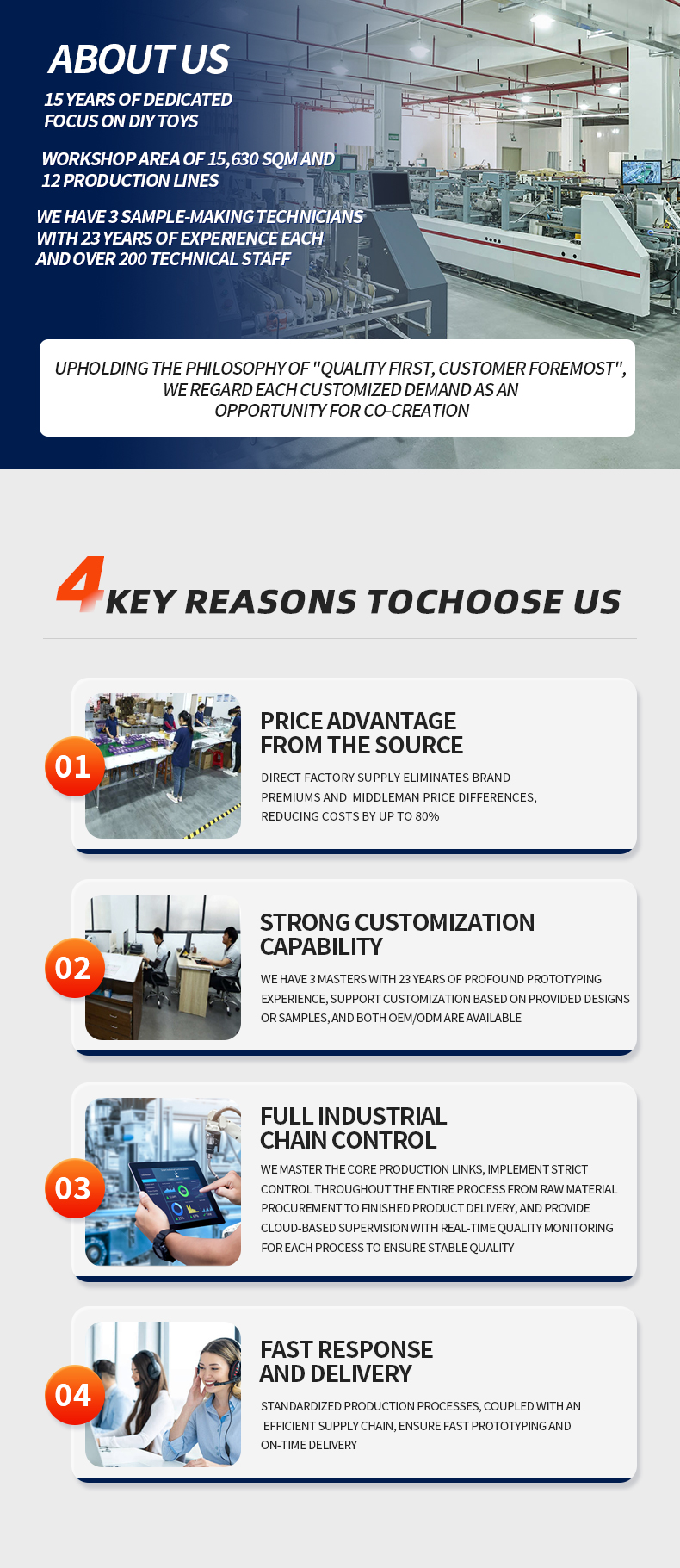 ABOUT US

15 YEARS OF DEDICATED FOCUS ON DIY TOYS

WORKSHOP AREA OF 15,630 SQM AND 12 PRODUCTION LINES

WE HAVE 3 SAMPLE-MAKING TECHNICIANS WITH 23 YEARS OF EXPERIENCE EACH AND OVER 200 TECHNICAL STAFF

UPHOLDING THE PHILOSOPHY OF "QUALITY FIRST, CUSTOMER FOREMOST", WE REGARD EACH CUSTOMIZED DEMAND AS AN OPPORTUNITY FOR CO-CREATION

4 KEY REASONS TOCHOOSE US

01

PRICE ADVANTAGE FROM THE SOURCE

DIRECT FACTORY SUPPLY ELIMINATES BRAND PREMIUMS AND MIDDLEMAN PRICE DIFFERENCES, REDUCING COSTS BY UP TO 80%

02

STRONG CUSTOMIZATION CAPABILITY

WE HAVE 3 MASTERS WITH 23 YEARS OF PROFOUND PROTOTYPING EXPERIENCE, SUPPORT CUSTOMIZATION BASED ON PROVIDED DESIGNS OR SAMPLES, AND BOTH OEM/ODM ARE AVAILABLE

03

FULL INDUSTRIAL CHAIN CONTROL

WE MASTER THE CORE PRODUCTION LINKS, IMPLEMENT STRICT CONTROL THROUGHOUT THE ENTIRE PROCESS FROM RAW MATERIAL PROCUREMENT TO FINISHED PRODUCT DELIVERY, AND PROVIDE CLOUD-BASED SUPERVISION WITH REAL-TIME QUALITY MONITORING FOR EACH PROCESS TO ENSURE STABLE QUALITY

04

FAST RESPONSE AND DELIVERY

STANDARDIZED PRODUCTION PROCESSES, COUPLED WITH AN EFFICIENT SUPPLY CHAIN, ENSURE FAST PROTOTYPING AND ON-TIME DELIVERY